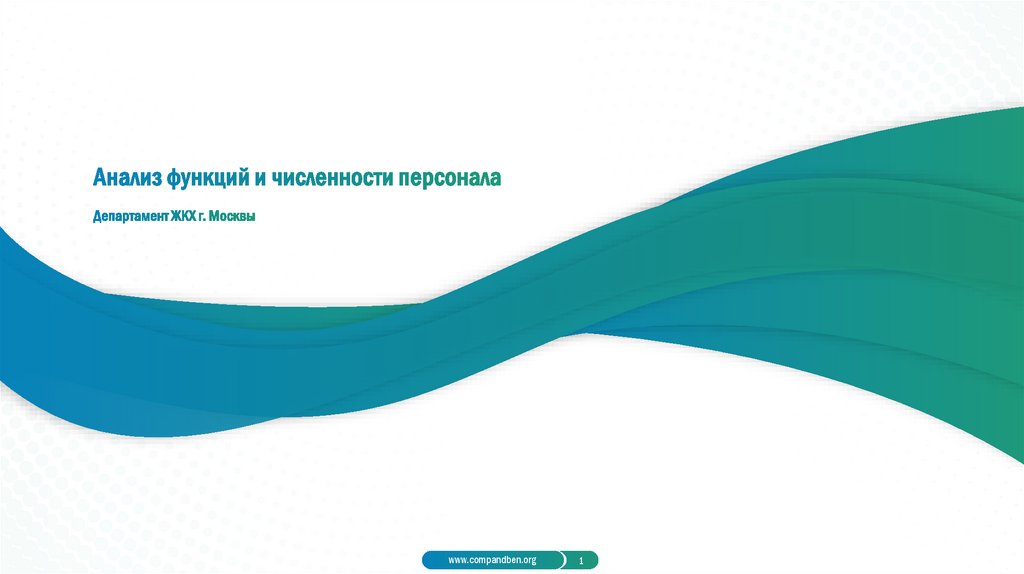 Анализ функций и численности персонала

Департамент ЖКХ г. Москвы

www.compandben.org
1